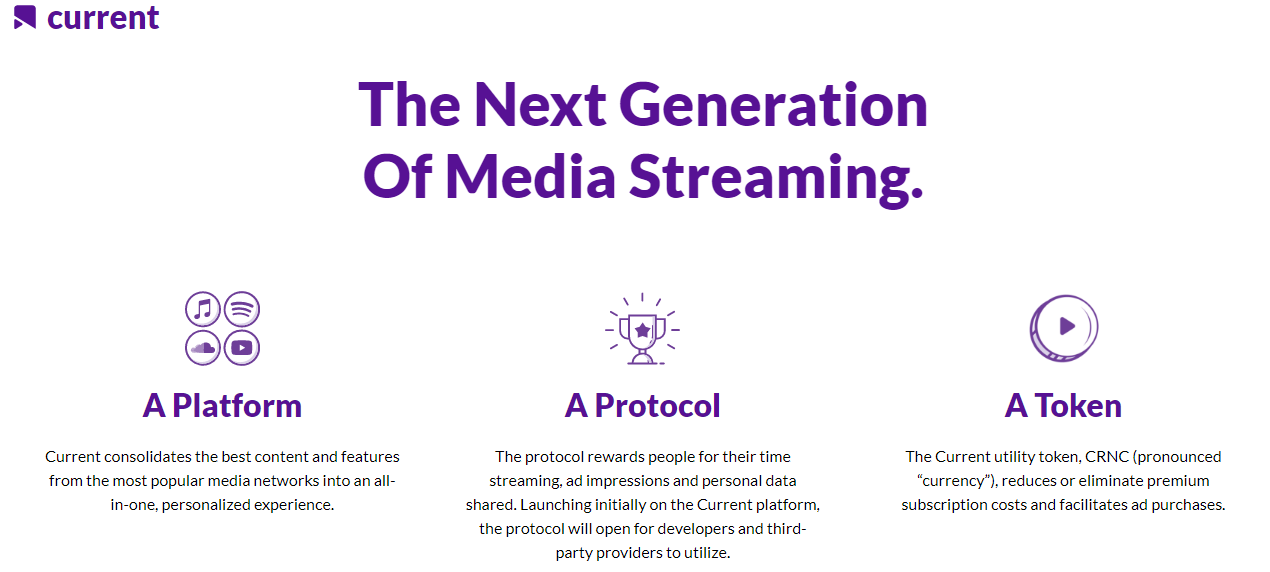 current

The Next Generation Of Media Streaming.

A Platform

Current consolidates the best content and features from the most popular media networks into an all-in-one, personalized experience.

A Protocol

The protocol rewards people for their time streaming, ad impressions and personal data shared. Launching initially on the Current platform, the protocol will open for developers and third-party providers to utilize.

A Token

The Current utility token, CRNC (pronounced “currency”), reduces or eliminate premium subscription costs and facilitates ad purchases.